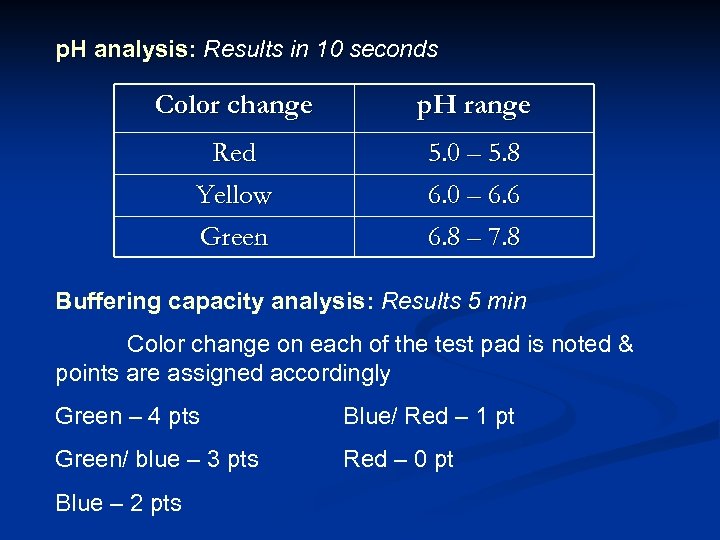 pH analysis: Results in 10 seconds

| Color change | pH range |
|---|---|
| Red | 5.0 – 5.8 |
| Yellow | 6.0 – 6.6 |
| Green | 6.8 – 7.8 |

Buffering capacity analysis: Results 5 min

Color change on each of the test pad is noted & points are assigned accordingly

Green – 4 pts

Green/ blue – 3 pts

Blue – 2 pts

Blue/ Red – 1 pt

Red – 0 pt